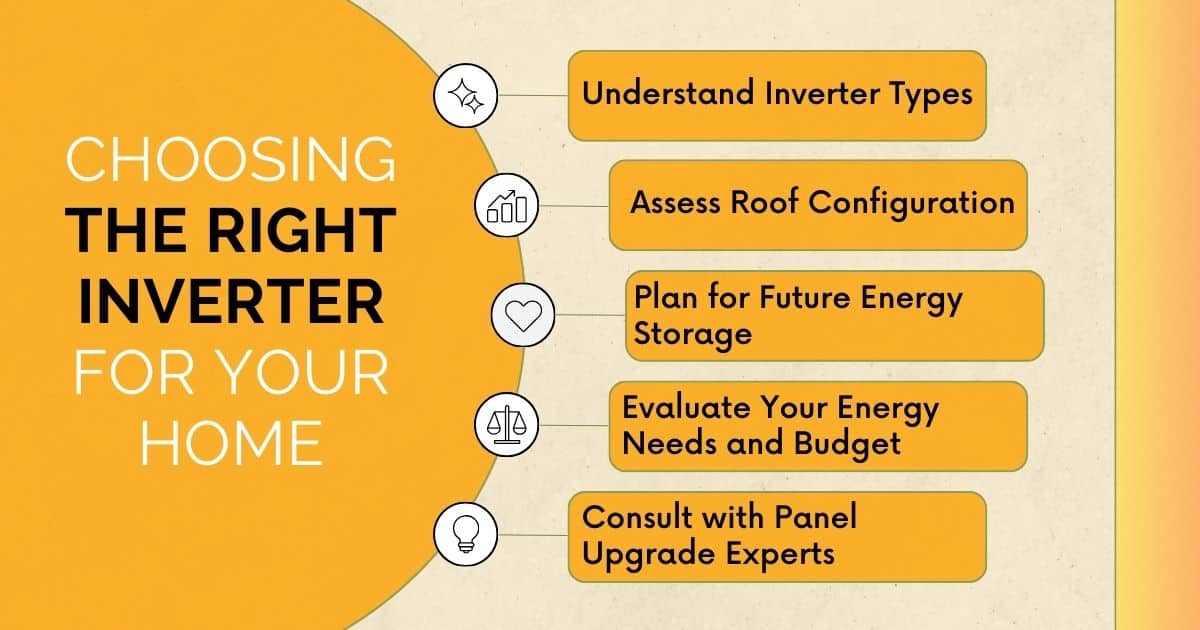 CHOOSING THE RIGHT INVERTER FOR YOUR HOME

Understand Inverter Types

Assess Roof Configuration

Plan for Future Energy Storage

Evaluate Your Energy Needs and Budget

Consult with Panel Upgrade Experts